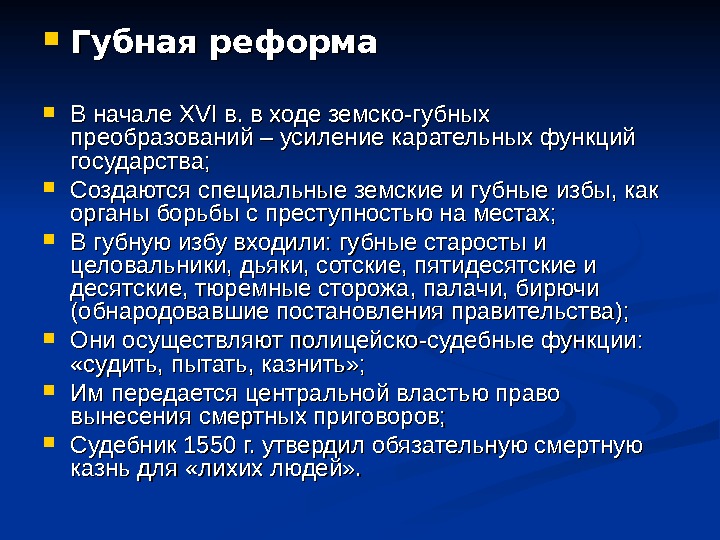 Губная реформа

В начале XVI в. в ходе земско-губных преобразований – усиление карательных функций государства;

Создаются специальные земские и губные избы, как органы борьбы с преступностью на местах;

В губную избу входили: губные старосты и целовальники, дьяки, сотские, пятидесятские и десятские, тюремные сторожа, палачи, бирючи (обнародовавшие постановления правительства);

Они осуществляют полицейско-судебные функции: «судить, пытать, казнить»;

Им передается центральной властью право вынесения смертных приговоров;

Судебник 1550 г. утвердил обязательную смертную казнь для «лихих людей».